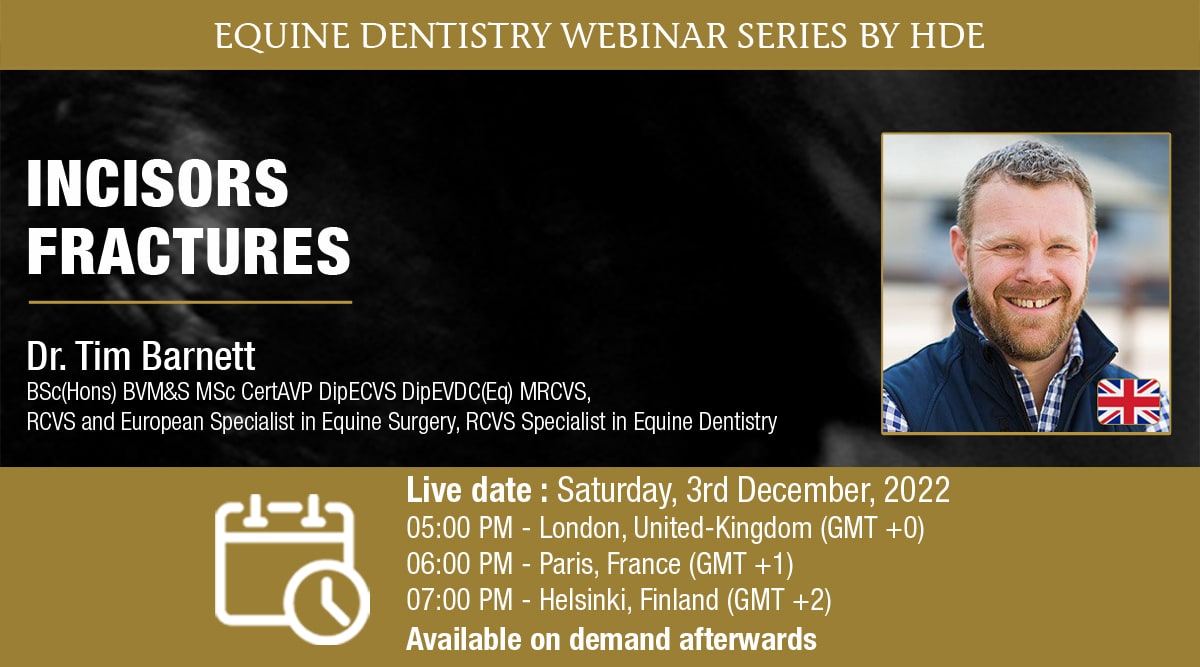 EQUINE DENTISTRY WEBINAR SERIES BY HDE

INCISORS FRACTURES

Dr. Tim Barnett
BSc(Hons) BVM&S MSc CertAVP DipECVS DipEVDC(Eq) MRCVS,
RCVS and European Specialist in Equine Surgery, RCVS Specialist in Equine Dentistry

Live date : Saturday, 3rd December, 2022
05:00 PM - London, United-Kingdom (GMT +0)
06:00 PM - Paris, France (GMT +1)
07:00 PM - Helsinki, Finland (GMT +2)
Available on demand afterwards